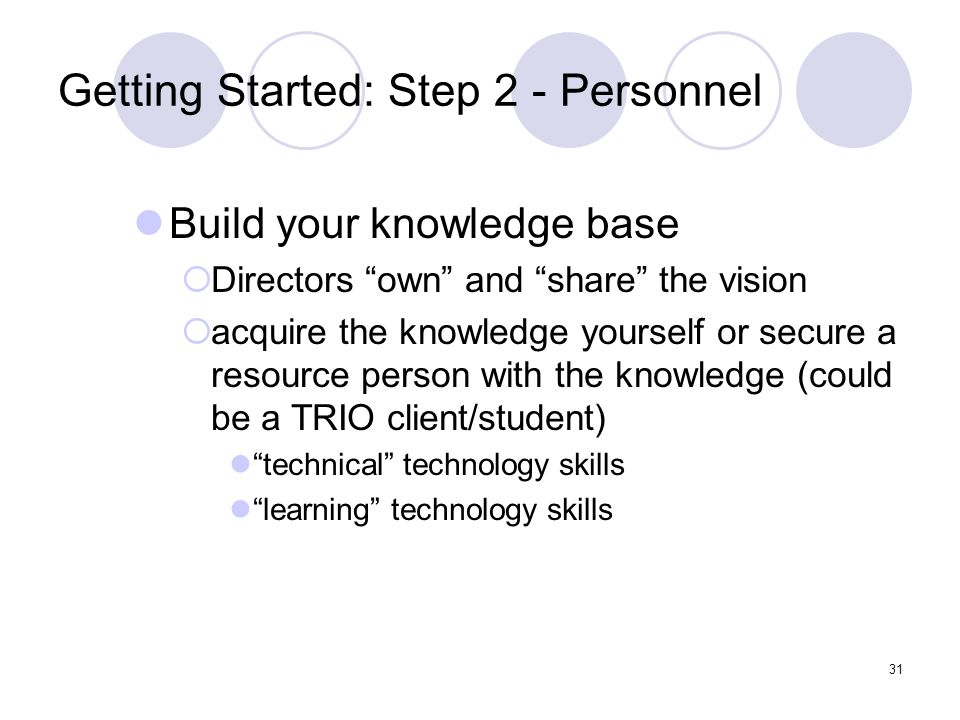 Getting Started: Step 2 - Personnel

Build your knowledge base

Directors “own” and “share” the vision

acquire the knowledge yourself or secure a resource person with the knowledge (could be a TRIO client/student)

“technical” technology skills

“learning” technology skills

31